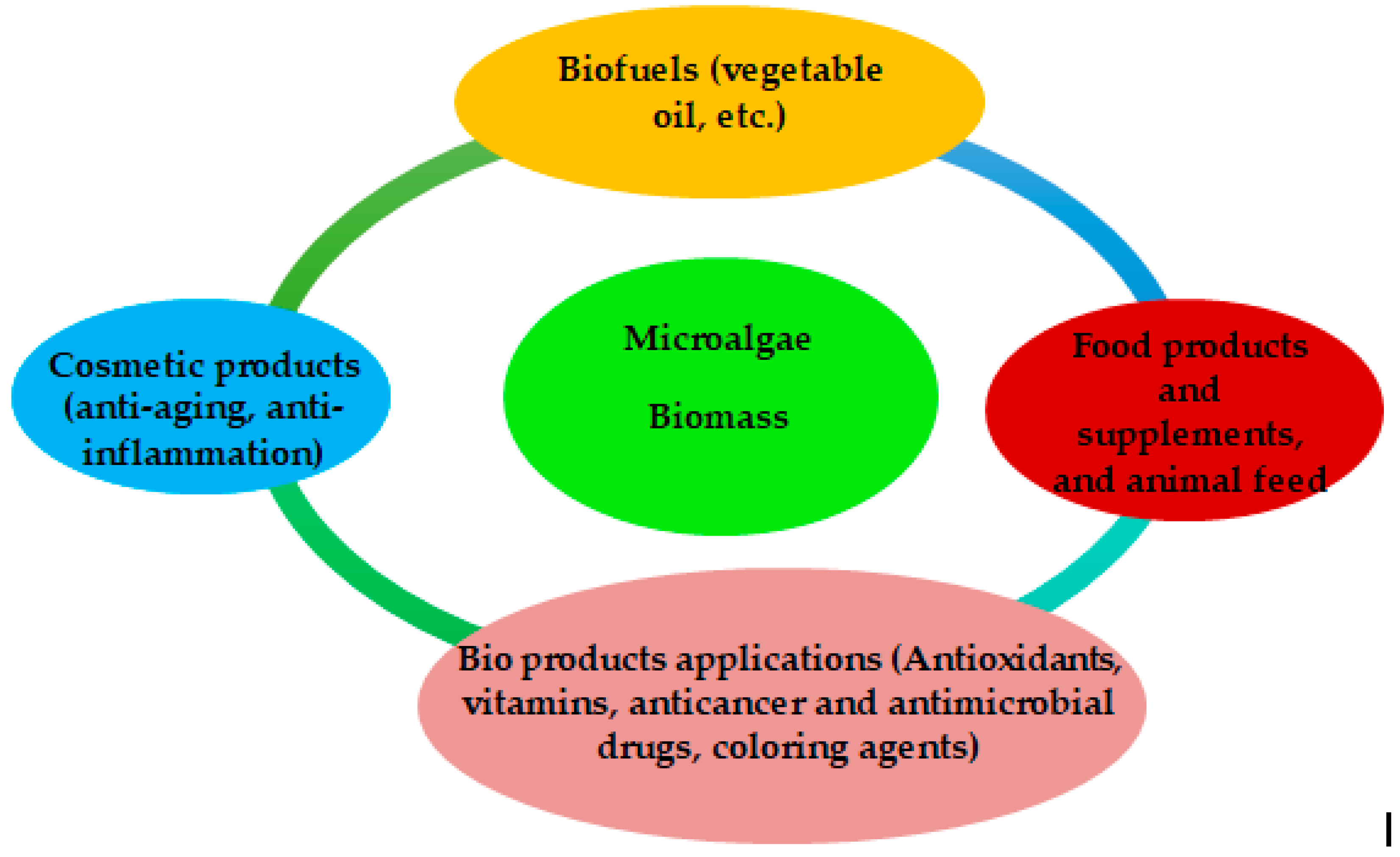 Biofuels (vegetable oil, etc.)

Cosmetic products (anti-aging, anti-inflammation)

Microalgae

Biomass

Food products and supplements, and animal feed

Bio products applications (Antioxidants, vitamins, anticancer and antimicrobial drugs, coloring agents)